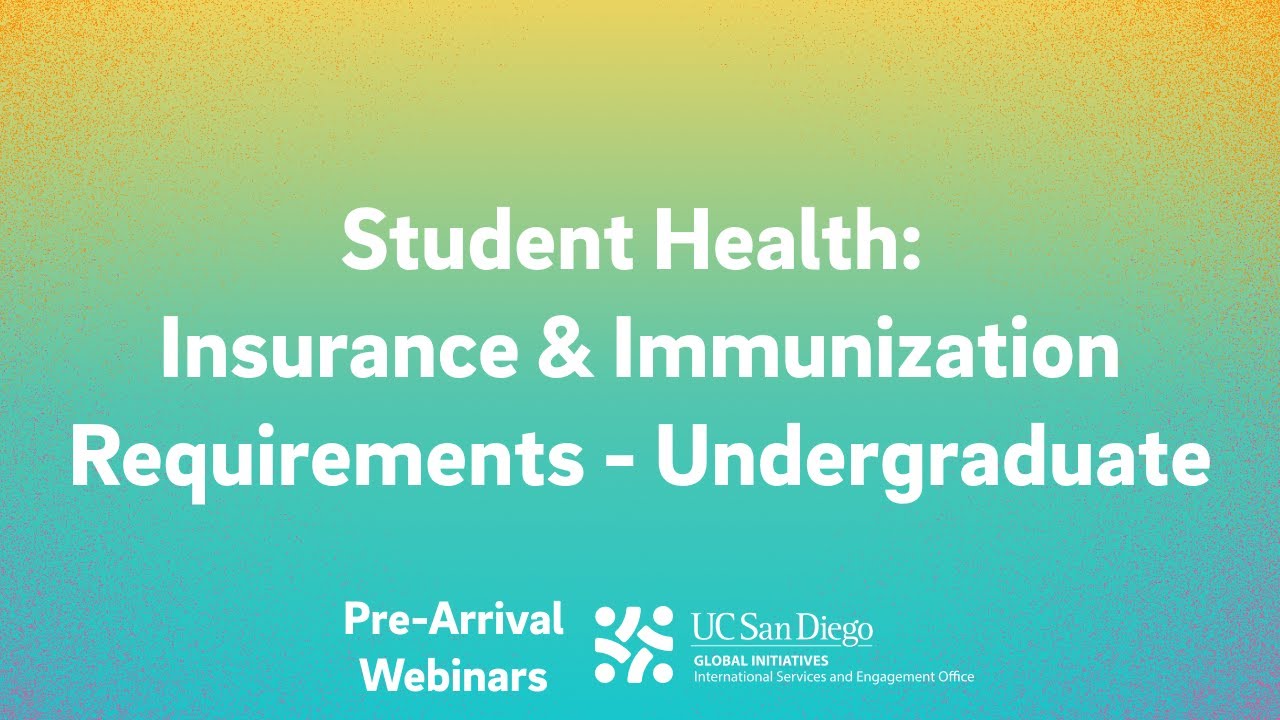 Student Health:
Insurance & Immunization Requirements - Undergraduate

Pre-Arrival Webinars

UC San Diego
GLOBAL INITIATIVES
International Services and Engagement Office